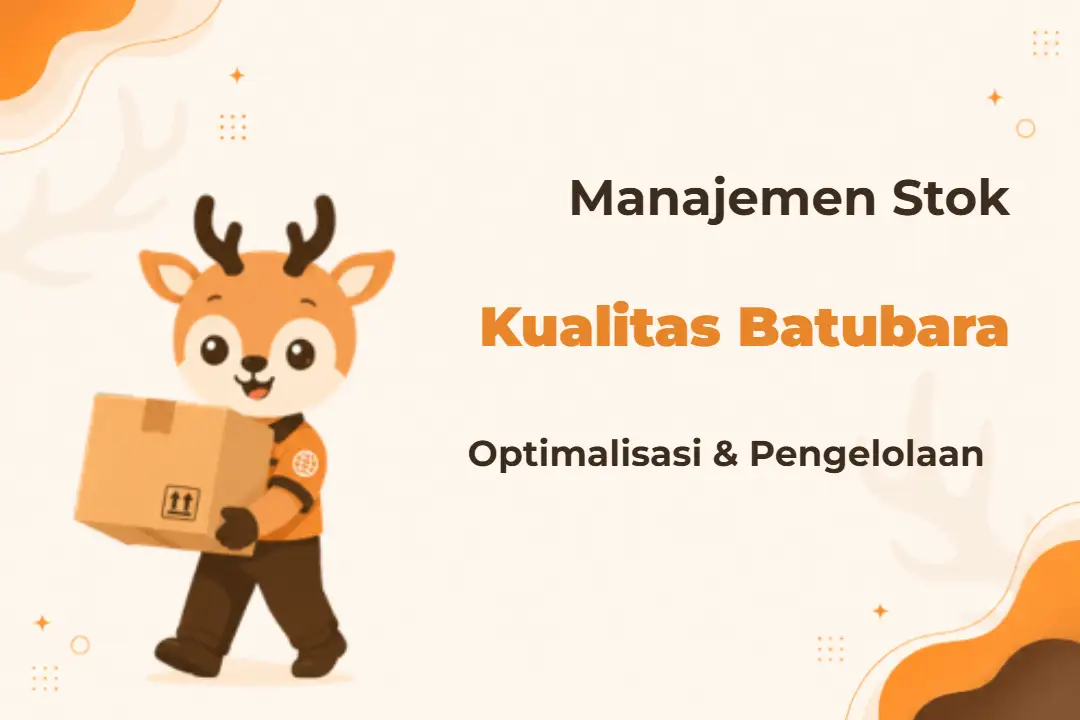 Manajemen Stok

Kualitas Batubara

Optimalisasi & Pengelolaan